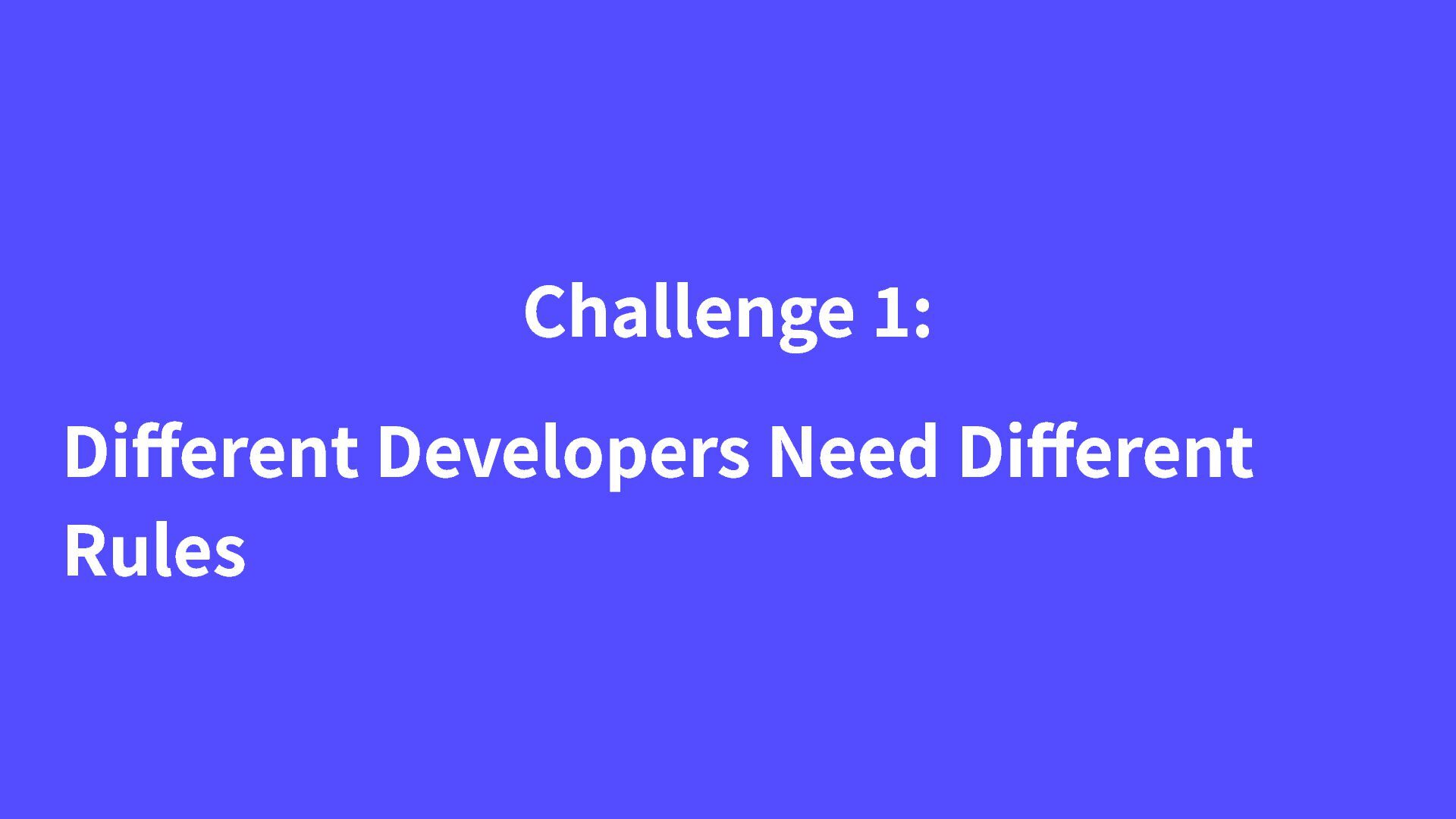 Challenge 1:

Different Developers Need Different Rules